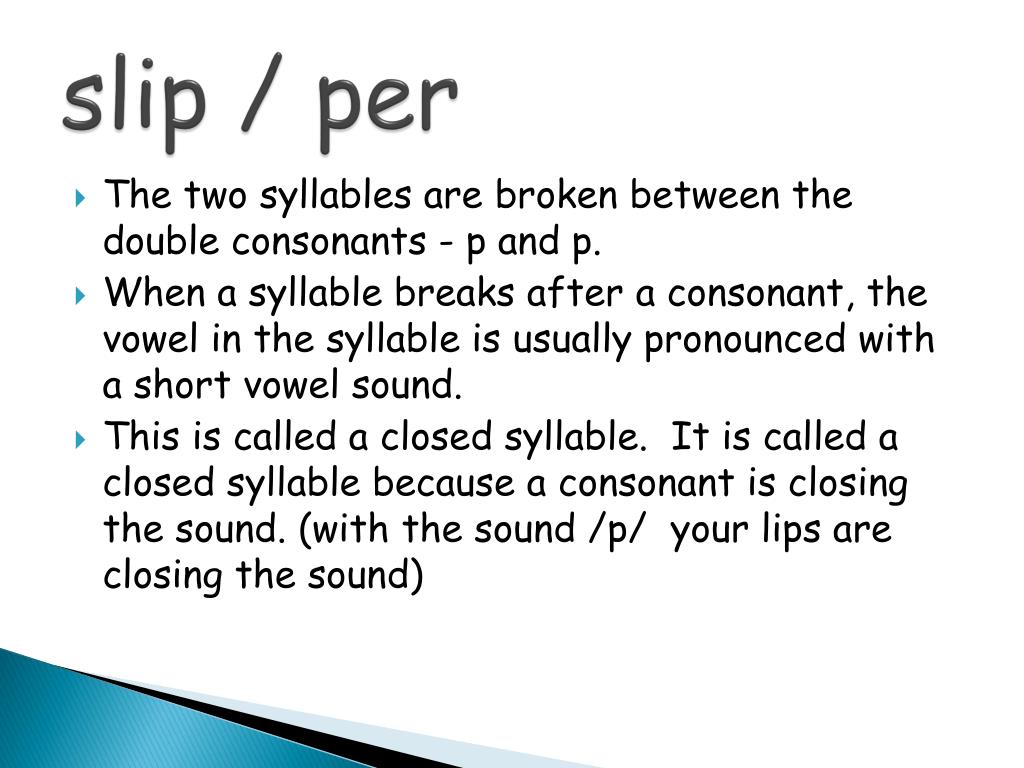 slip / per

The two syllables are broken between the double consonants - p and p.

When a syllable breaks after a consonant, the vowel in the syllable is usually pronounced with a short vowel sound.

This is called a closed syllable.  It is called a closed syllable because a consonant is closing the sound. (with the sound /p/  your lips are closing the sound)